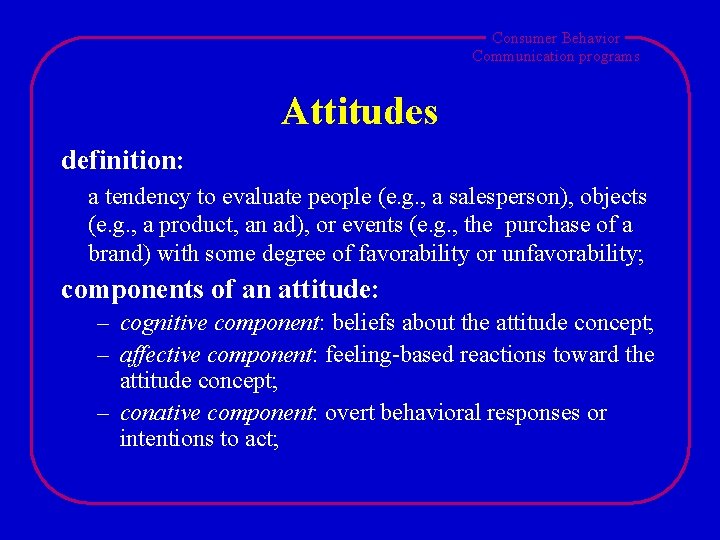 Consumer Behavior
Communication programs

Attitudes

definition:

a tendency to evaluate people (e.g., a salesperson), objects (e.g., a product, an ad), or events (e.g., the purchase of a brand) with some degree of favorability or unfavorability;

components of an attitude:

– cognitive component: beliefs about the attitude concept;
– affective component: feeling-based reactions toward the attitude concept;
– conative component: overt behavioral responses or intentions to act;